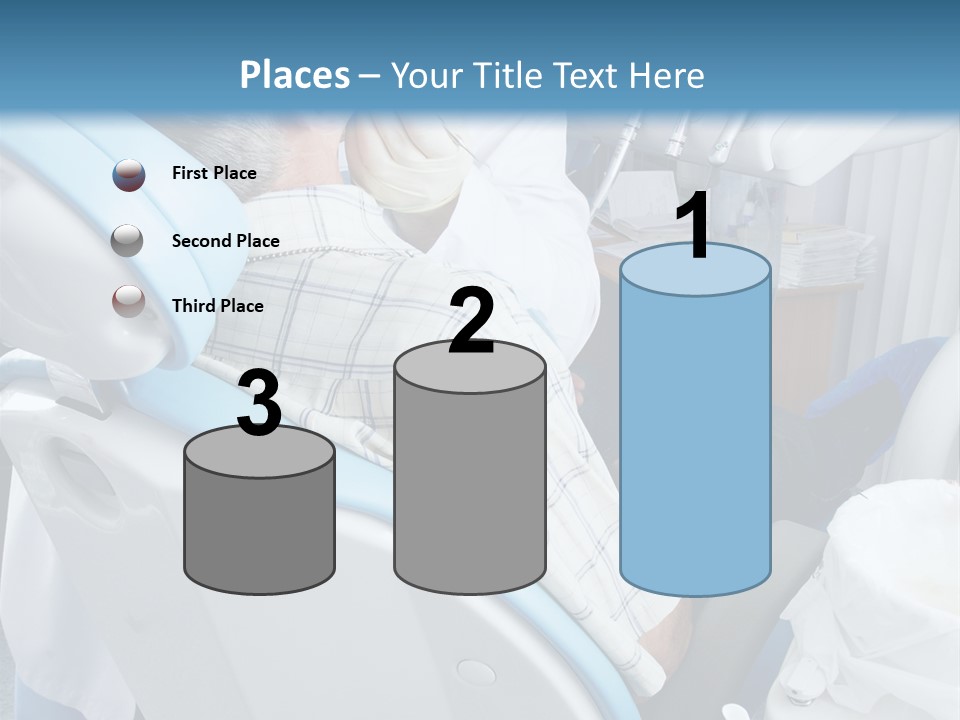 Places – Your Title Text Here

First Place

Second Place

Third Place

3

2

1